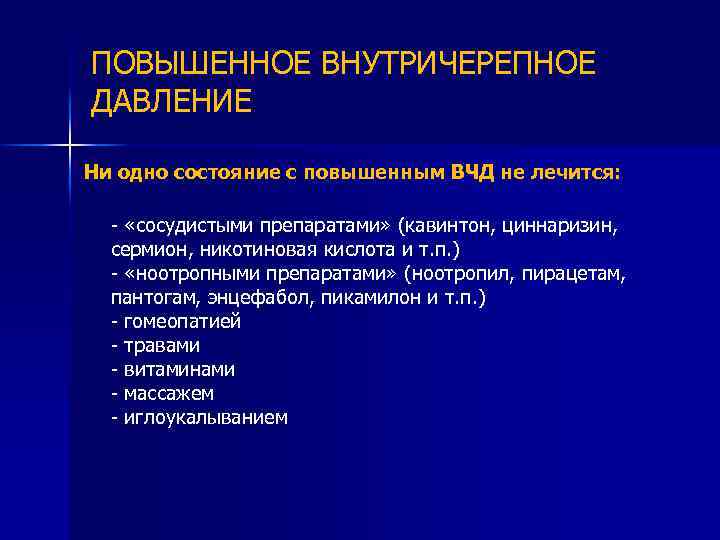 ПОВЫШЕННОЕ ВНУТРИЧЕРЕПНОЕ ДАВЛЕНИЕ

Ни одно состояние с повышенным ВЧД не лечится:

- «сосудистыми препаратами» (кавинтон, циннаризин, сермион, никотиновая кислота и т.п.)
- «ноотропными препаратами» (ноотропил, пирацетам, пантогам, энцефабол, пикамилон и т.п.)
- гомеопатией
- травами
- витаминами
- массажем
- иглоукалыванием